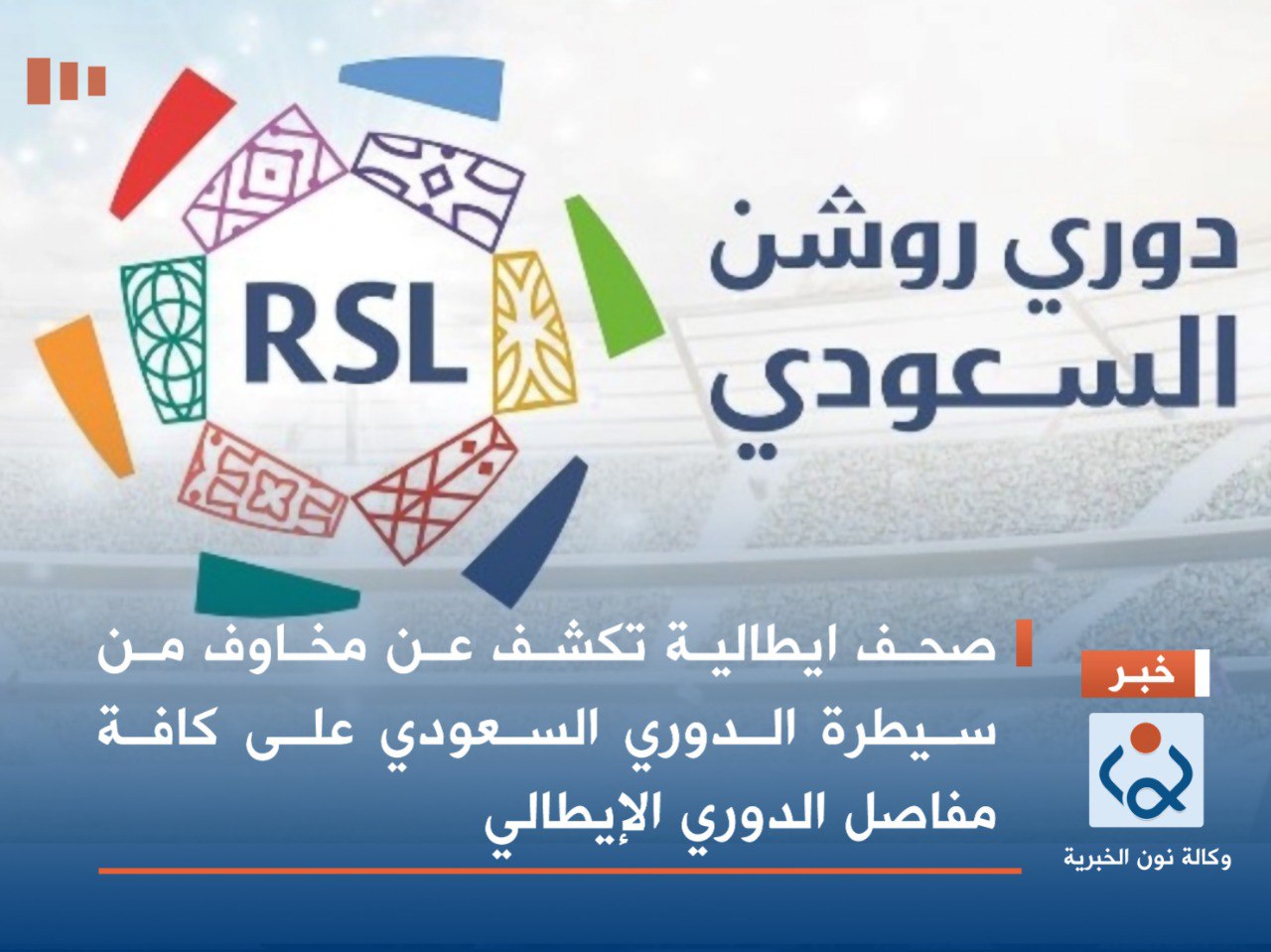 RSL

دوري روشن السعودي

صحف ايطالية تكشف عن مخاوف من سيطرة الدوري السعودي على كافة مفاصل الدوري الإيطالي

خبر

وكالة نون الخبرية